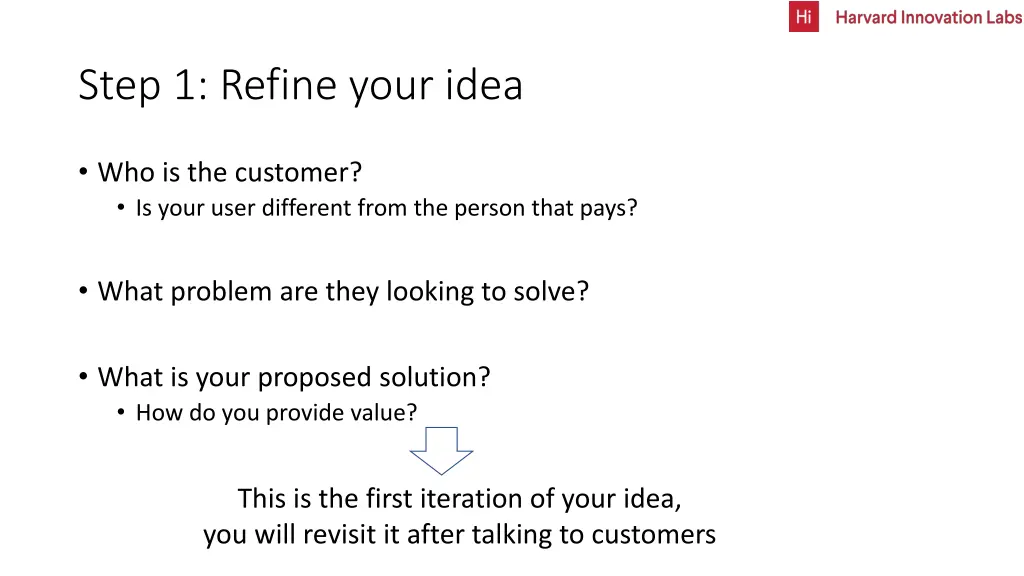 Hi Harvard Innovation Labs

Step 1: Refine your idea

• Who is the customer?
  • Is your user different from the person that pays?

• What problem are they looking to solve?

• What is your proposed solution?
  • How do you provide value?

This is the first iteration of your idea,
you will revisit it after talking to customers